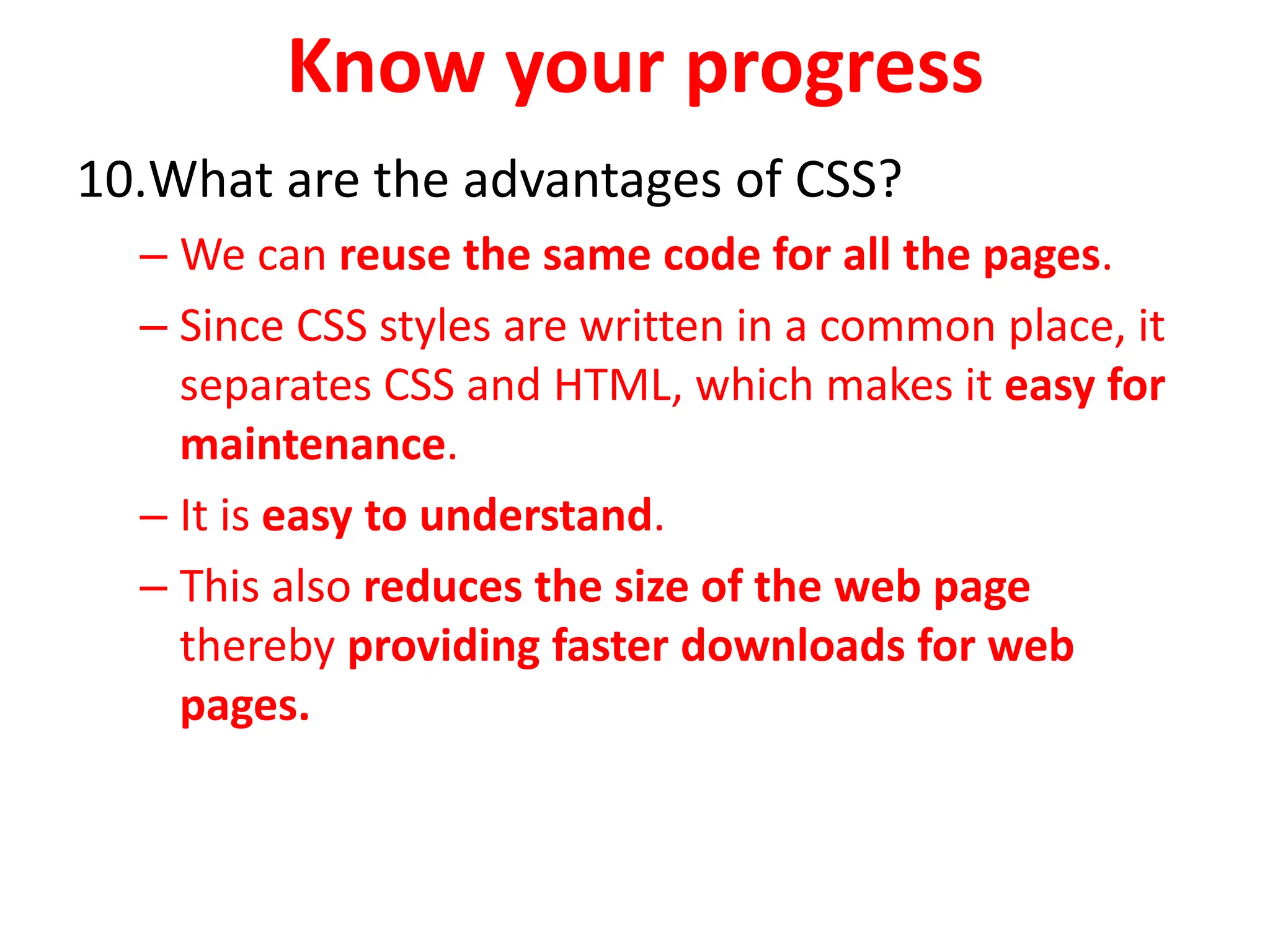 Know your progress

10.What are the advantages of CSS?

– We can reuse the same code for all the pages.

– Since CSS styles are written in a common place, it separates CSS and HTML, which makes it easy for maintenance.

– It is easy to understand.

– This also reduces the size of the web page thereby providing faster downloads for web pages.